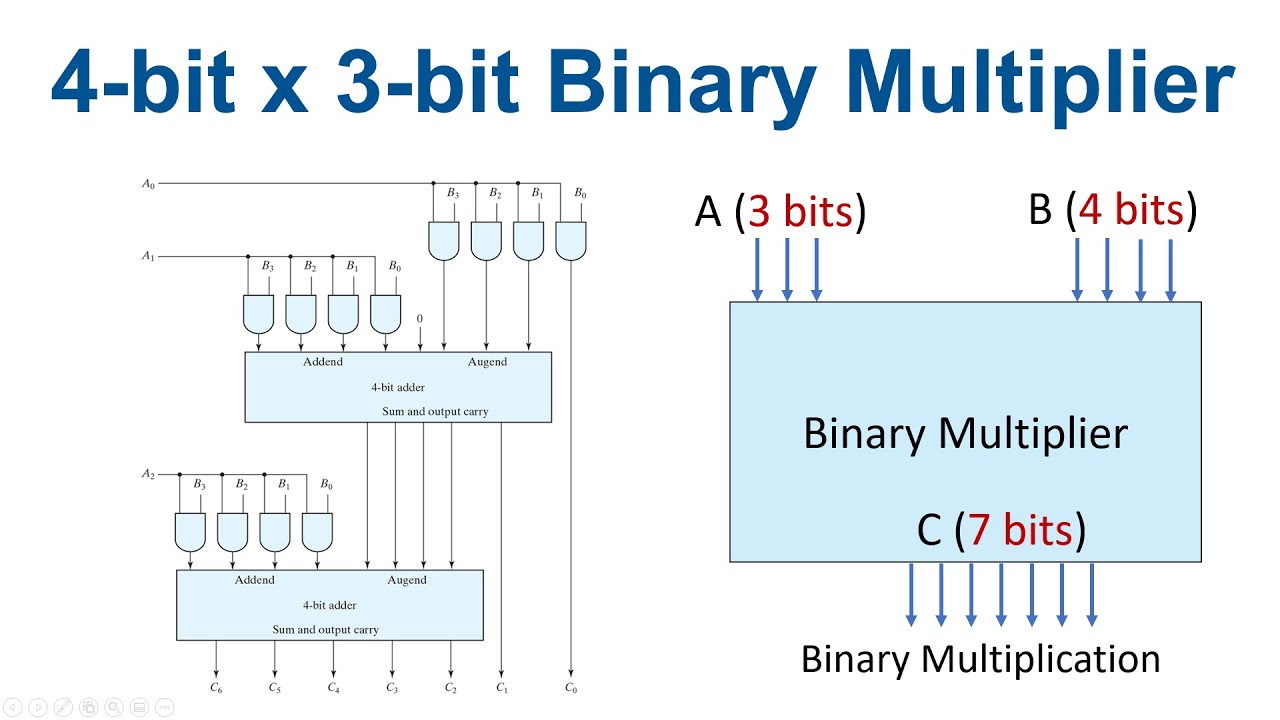 4-bit x 3-bit Binary Multiplier

$A_0$

$B_3$ $B_2$ $B_1$ $B_0$

$A_1$

$B_3$ $B_2$ $B_1$ $B_0$

0

Addend Augend

4-bit adder

Sum and output carry

$A_2$

$B_3$ $B_2$ $B_1$ $B_0$

Addend Augend

4-bit adder

Sum and output carry

$C_6$ $C_5$ $C_4$ $C_3$ $C_2$ $C_1$ $C_0$

A (3 bits)

B (4 bits)

Binary Multiplier

C (7 bits)

Binary Multiplication